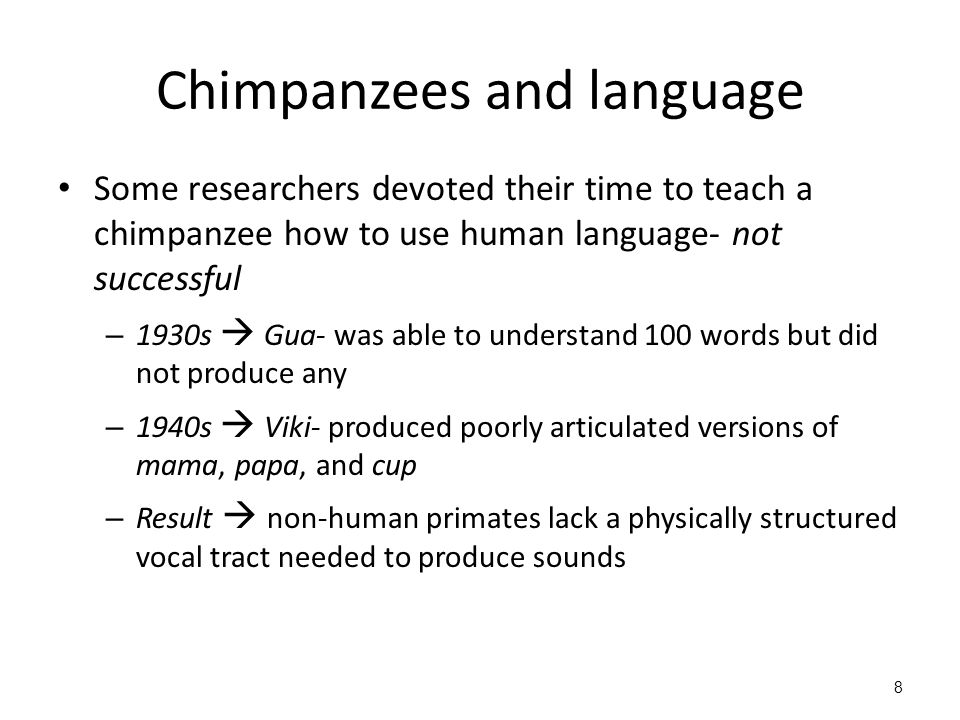 Chimpanzees and language

• Some researchers devoted their time to teach a chimpanzee how to use human language- not successful

– 1930s → Gua- was able to understand 100 words but did not produce any

– 1940s → Viki- produced poorly articulated versions of mama, papa, and cup

– Result → non-human primates lack a physically structured vocal tract needed to produce sounds

8